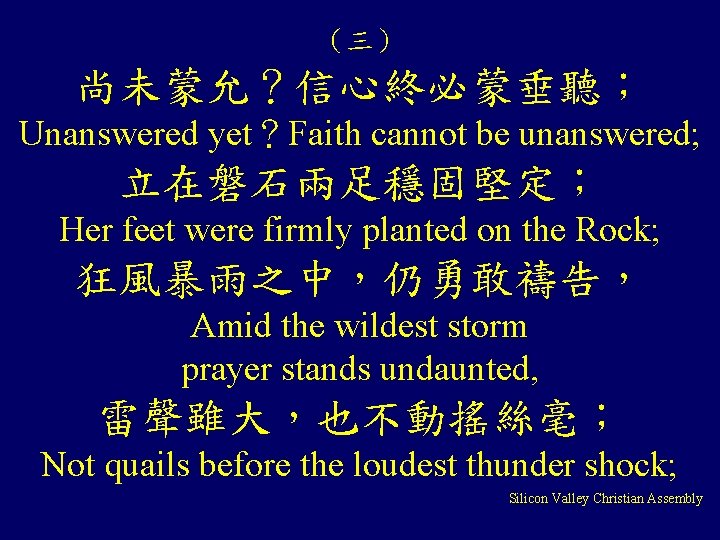 （三）

尚未蒙允？信心終必蒙垂聽；
Unanswered yet？Faith cannot be unanswered;
立在磐石兩足穩固堅定；
Her feet were firmly planted on the Rock;
狂風暴雨之中，仍勇敢禱告，
Amid the wildest storm
prayer stands undaunted,
雷聲雖大，也不動搖絲毫；
Not quails before the loudest thunder shock;

Silicon Valley Christian Assembly